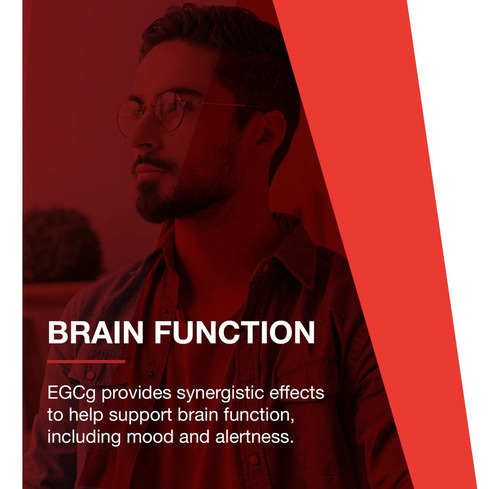 BRAIN FUNCTION

EGCg provides synergistic effects to help support brain function, including mood and alertness.